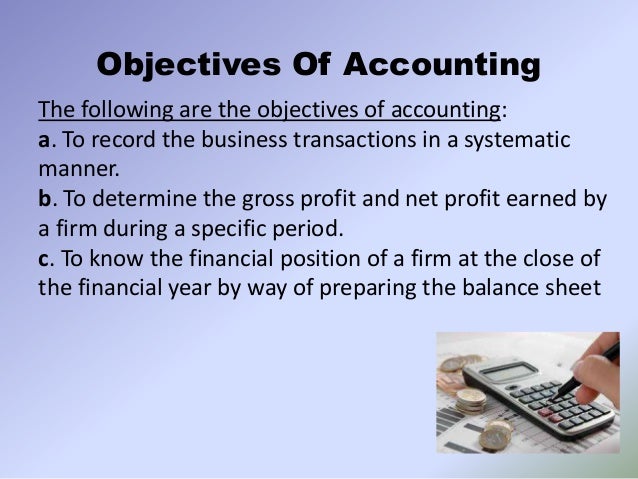 Objectives Of Accounting

The following are the objectives of accounting:
a. To record the business transactions in a systematic manner.
b. To determine the gross profit and net profit earned by a firm during a specific period.
c. To know the financial position of a firm at the close of the financial year by way of preparing the balance sheet